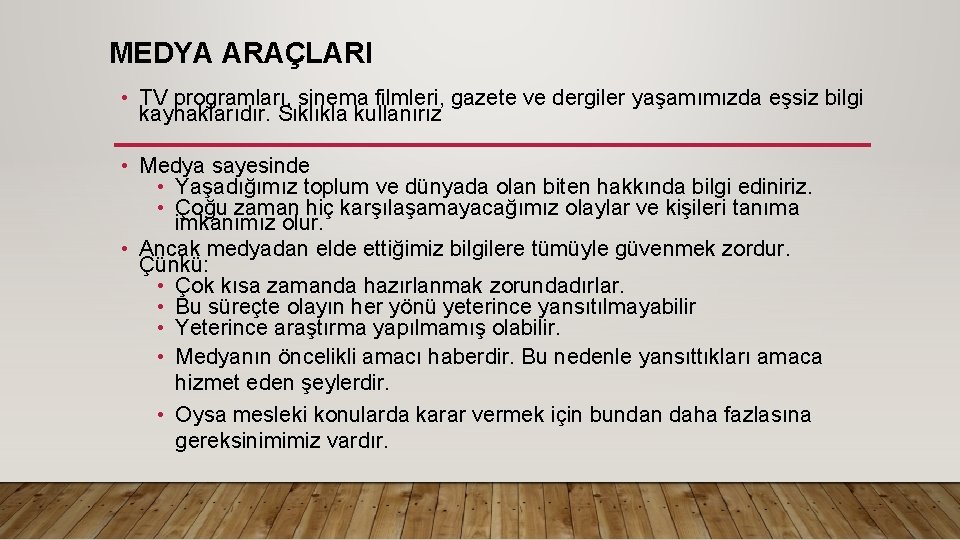 MEDYA ARAÇLARI

• TV programları, sinema filmleri, gazete ve dergiler yaşamımızda eşsiz bilgi kaynaklarıdır. Sıklıkla kullanırız

• Medya sayesinde
  • Yaşadığımız toplum ve dünyada olan biten hakkında bilgi ediniriz.
  • Çoğu zaman hiç karşılaşamayacağımız olaylar ve kişileri tanıma imkanımız olur.
• Ancak medyadan elde ettiğimiz bilgilere tümüyle güvenmek zordur. Çünkü:
  • Çok kısa zamanda hazırlanmak zorundadırlar.
  • Bu süreçte olayın her yönü yeterince yansıtılmayabilir
  • Yeterince araştırma yapılmamış olabilir.
  • Medyanın öncelikli amacı haberdir. Bu nedenle yansıttıkları amaca hizmet eden şeylerdir.
  • Oysa mesleki konularda karar vermek için bundan daha fazlasına gereksinimimiz vardır.